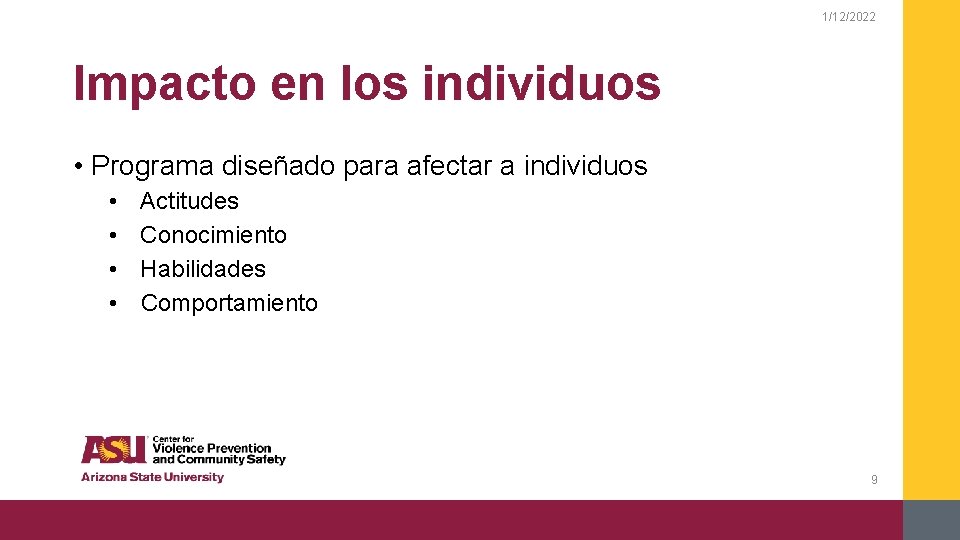 1/12/2022

Impacto en los individuos

• Programa diseñado para afectar a individuos
  • Actitudes
  • Conocimiento
  • Habilidades
  • Comportamiento

ASU Center for Violence Prevention and Community Safety
Arizona State University

9